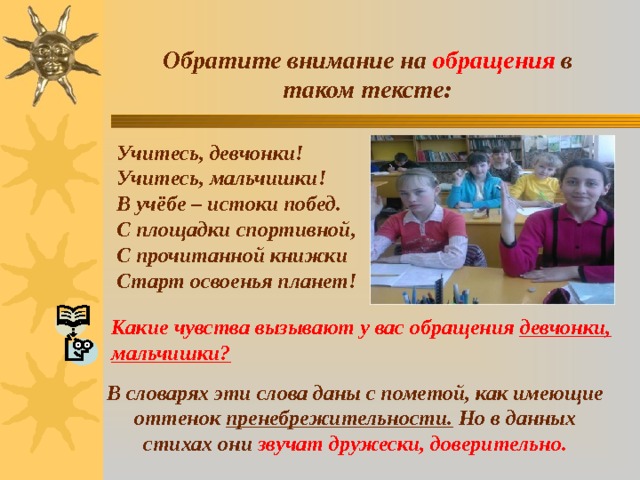 Обратите внимание на обращения в таком тексте:

Учитесь, девчонки!
Учитесь, мальчишки!
В учёбе – истоки побед.
С площадки спортивной,
С прочитанной книжки
Старт освоенья планет!

Какие чувства вызывают у вас обращения девчонки, мальчишки?

В словарях эти слова даны с пометой, как имеющие оттенок пренебрежительности. Но в данных стихах они звучат дружески, доверительно.